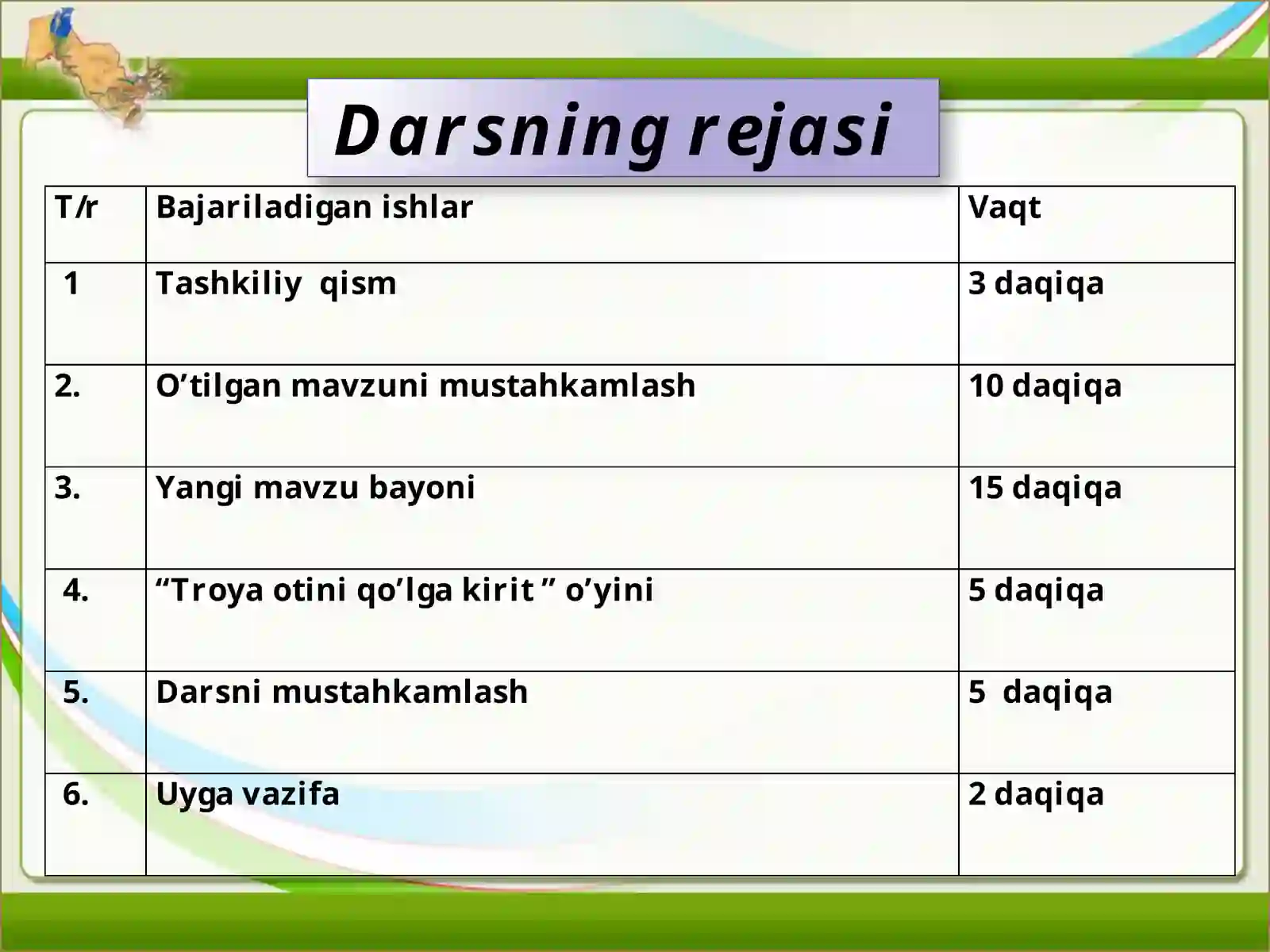 Darsning rejasi

| T/r | Bajariladigan ishlar | Vaqt |
|---|---|---|
| 1 | Tashkiliy qism | 3 daqiqa |
| 2. | O’tilgan mavzuni mustahkamlash | 10 daqiqa |
| 3. | Yangi mavzu bayoni | 15 daqiqa |
| 4. | “Troya otini qo’lga kirit ” o’yini | 5 daqiqa |
| 5. | Darsni mustahkamlash | 5 daqiqa |
| 6. | Uyga vazifa | 2 daqiqa |